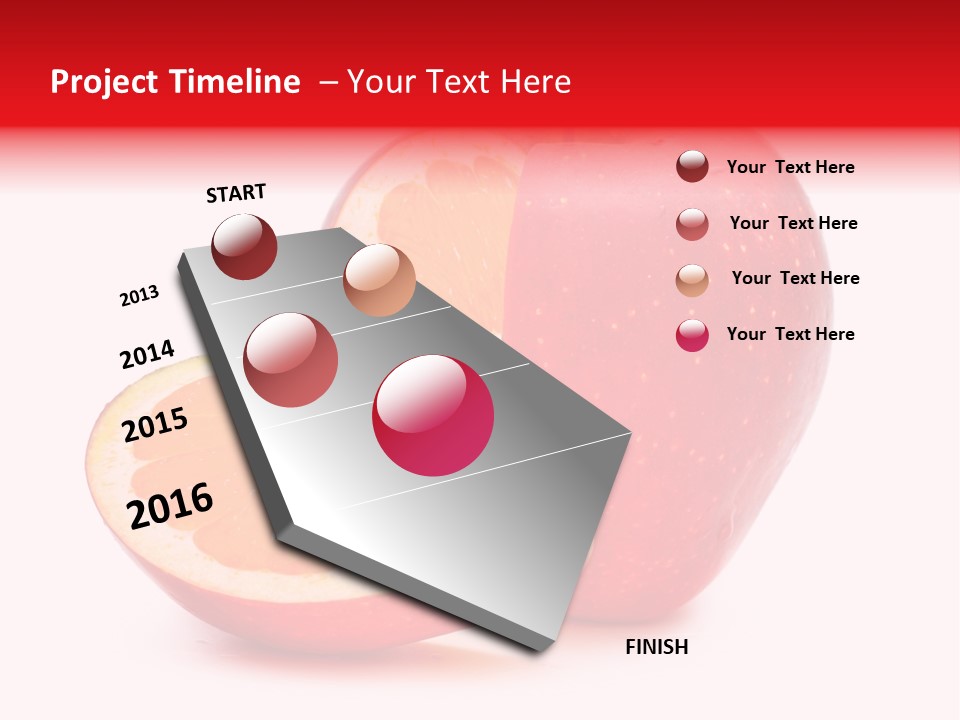 Project Timeline – Your Text Here

START

2013

2014

2015

2016

FINISH

Your Text Here

Your Text Here

Your Text Here

Your Text Here